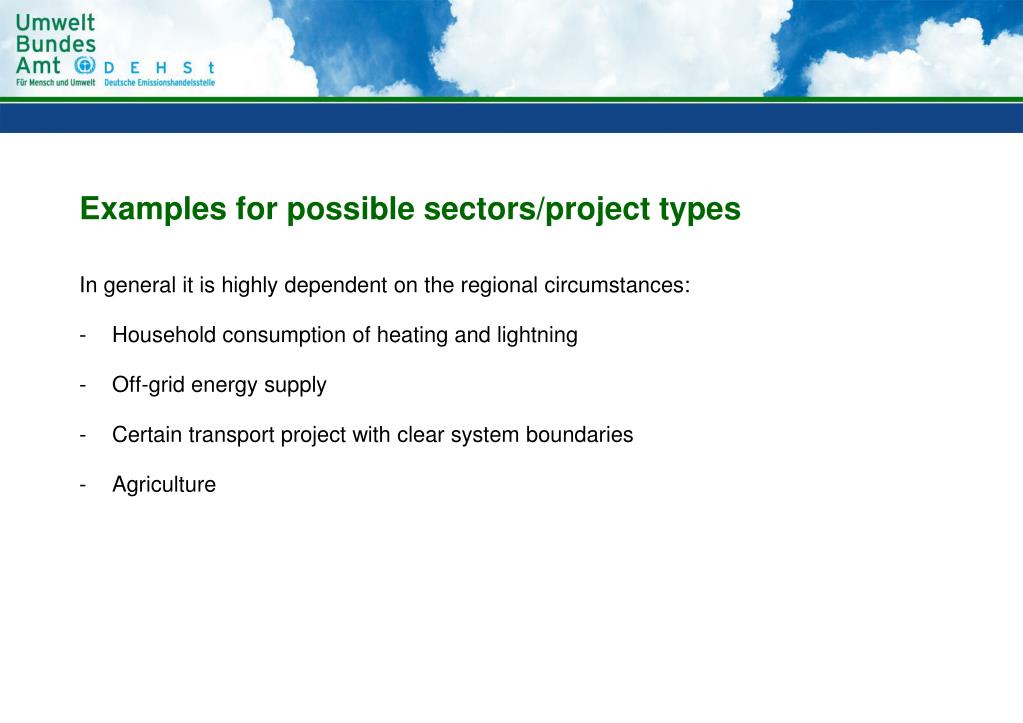 Umwelt Bundes Amt
Für Mensch und Umwelt

D E H S t
Deutsche Emissionshandelsstelle

Examples for possible sectors/project types

In general it is highly dependent on the regional circumstances:

- Household consumption of heating and lightning

- Off-grid energy supply

- Certain transport project with clear system boundaries

- Agriculture